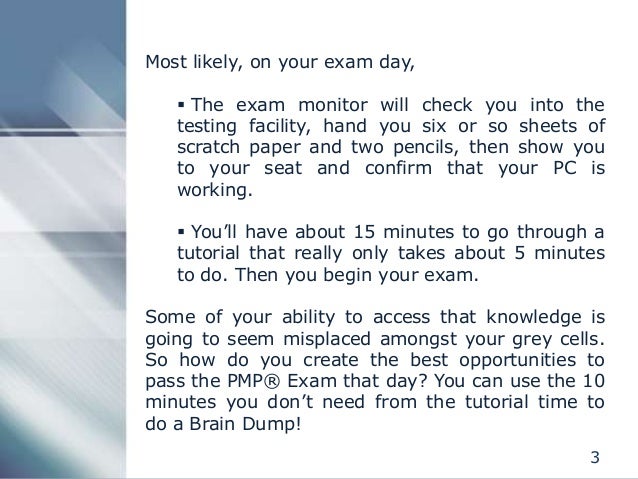 Most likely, on your exam day,

▪ The exam monitor will check you into the testing facility, hand you six or so sheets of scratch paper and two pencils, then show you to your seat and confirm that your PC is working.

▪ You'll have about 15 minutes to go through a tutorial that really only takes about 5 minutes to do. Then you begin your exam.

Some of your ability to access that knowledge is going to seem misplaced amongst your grey cells. So how do you create the best opportunities to pass the PMP® Exam that day? You can use the 10 minutes you don't need from the tutorial time to do a Brain Dump!

3